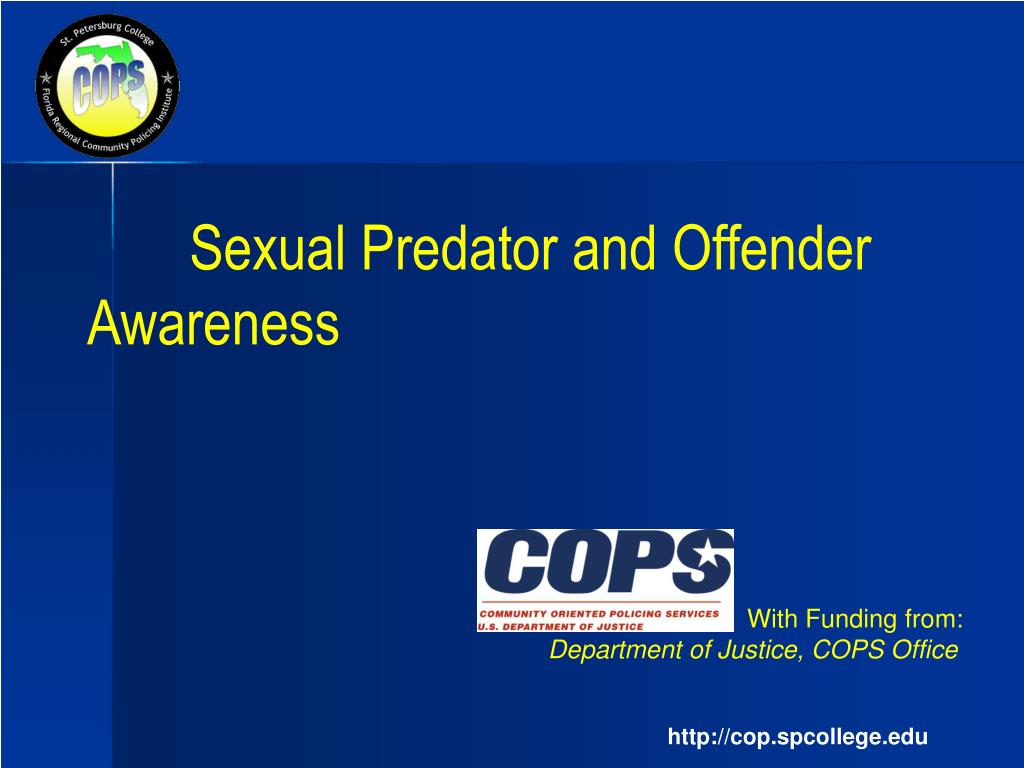 St. Petersburg College
COPS
Florida Regional Community Policing Institute

Sexual Predator and Offender Awareness

COPS
COMMUNITY ORIENTED POLICING SERVICES
U.S. DEPARTMENT OF JUSTICE

With Funding from:
Department of Justice, COPS Office

http://cop.spcollege.edu